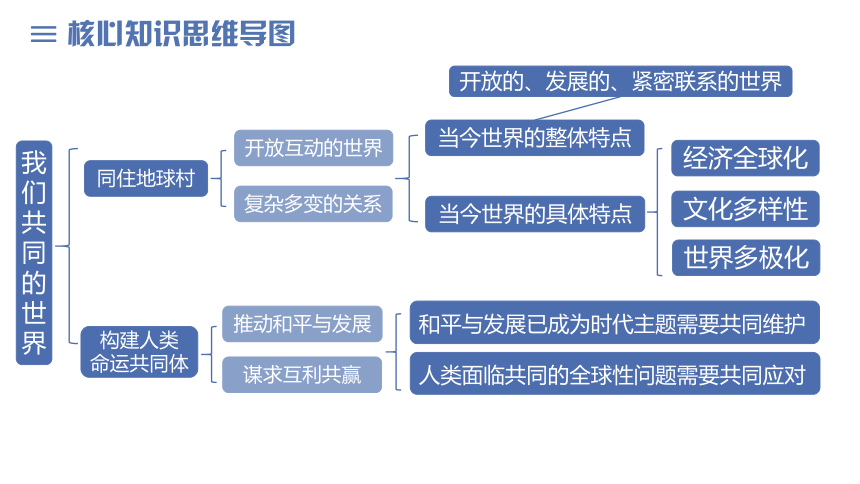 核心知识思维导图

我们共同的世界

同住地球村

开放互动的世界

复杂多变的关系

开放的、发展的、紧密联系的世界

当今世界的整体特点

当今世界的具体特点

经济全球化

文化多样性

世界多极化

构建人类命运共同体

推动和平与发展

谋求互利共赢

和平与发展已成为时代主题需要共同维护

人类面临共同的全球性问题需要共同应对